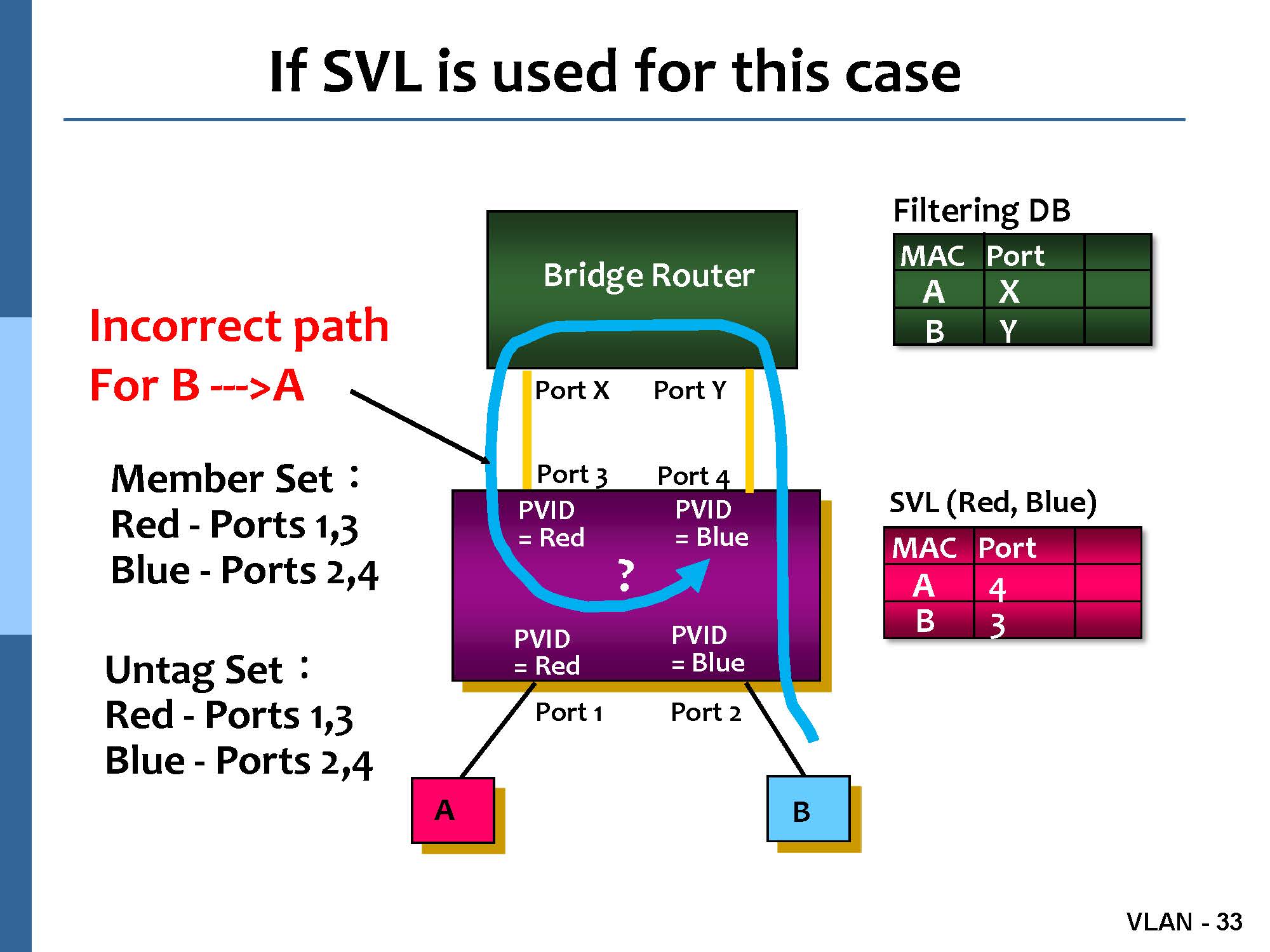 If SVL is used for this case

Incorrect path
For B --->A

Member Set：
Red - Ports 1,3
Blue - Ports 2,4

Untag Set：
Red - Ports 1,3
Blue - Ports 2,4

Bridge Router

Port X
Port Y
Port 3
Port 4

PVID
= Red

PVID
= Blue

?

PVID
= Red

PVID
= Blue

Port 1
Port 2

A
B

Filtering DB

| MAC | Port | |
|---|---|---|
| A | X | |
| B | Y | |

SVL (Red, Blue)

| MAC | Port | |
|---|---|---|
| A | 4 | |
| B | 3 | |

VLAN - 33